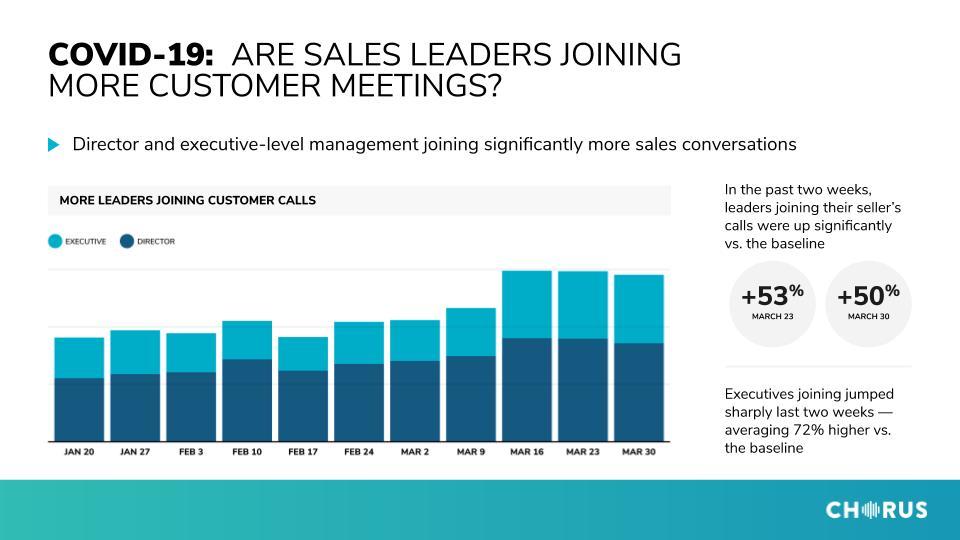 COVID-19: ARE SALES LEADERS JOINING MORE CUSTOMER MEETINGS?

Director and executive-level management joining significantly more sales conversations

MORE LEADERS JOINING CUSTOMER CALLS

EXECUTIVE DIRECTOR

JAN 20 JAN 27 FEB 3 FEB 10 FEB 17 FEB 24 MAR 2 MAR 9 MAR 16 MAR 23 MAR 30

In the past two weeks, leaders joining their seller's calls were up significantly vs. the baseline

+53% MARCH 23

+50% MARCH 30

Executives joining jumped sharply last two weeks — averaging 72% higher vs. the baseline

CHORUS